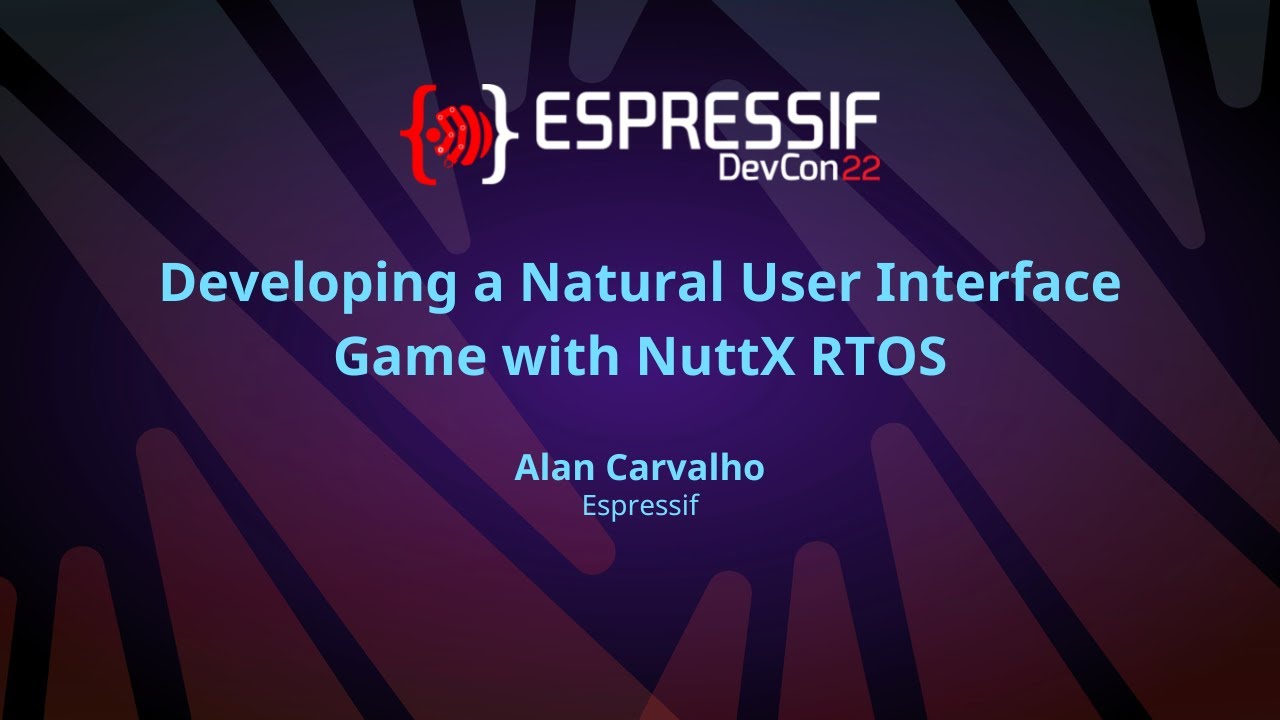 ESPRESSIF DevCon22

Developing a Natural User Interface Game with NuttX RTOS

Alan Carvalho
Espressif